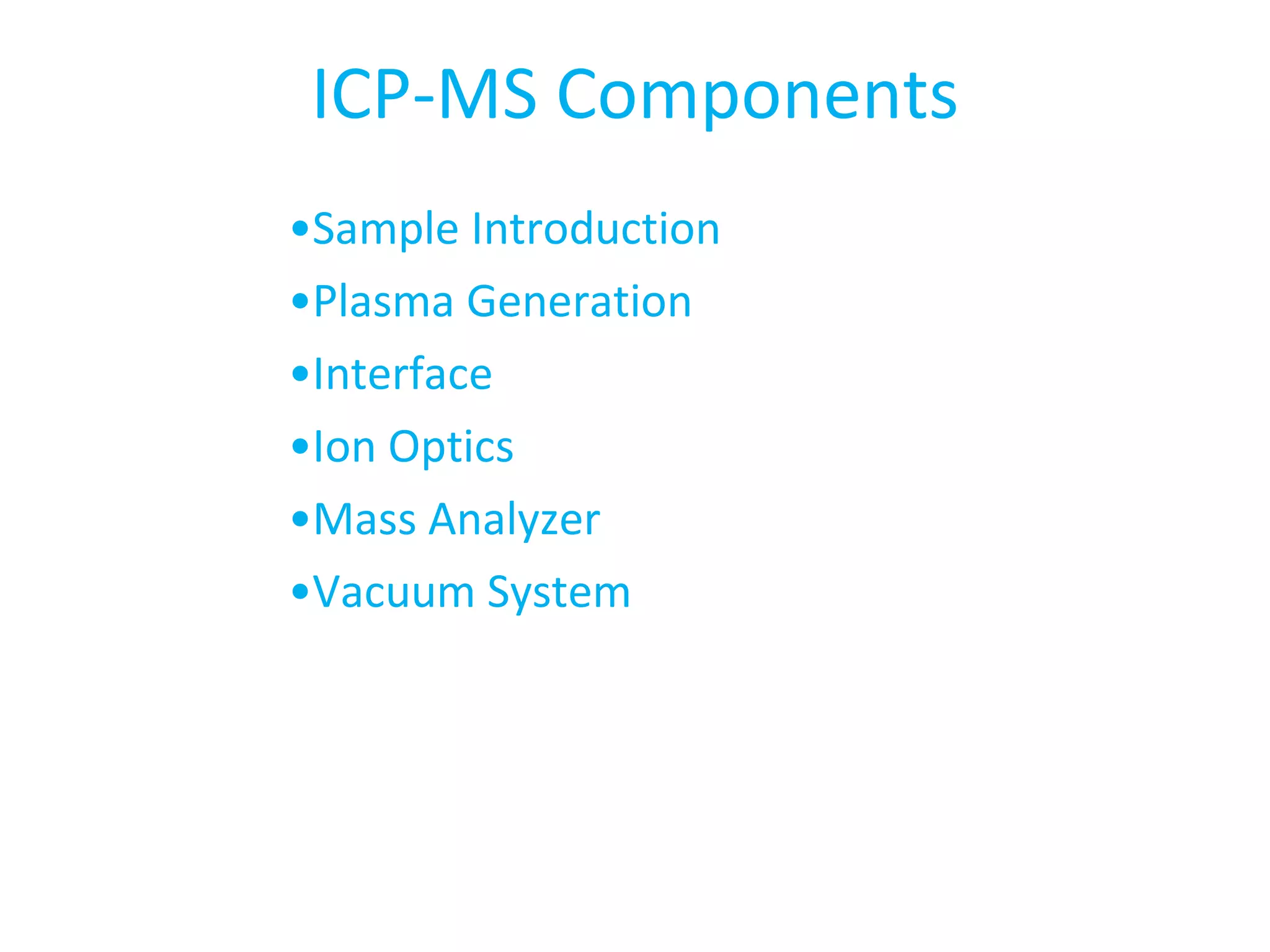 ICP-MS Components

•Sample Introduction
•Plasma Generation
•Interface
•Ion Optics
•Mass Analyzer
•Vacuum System